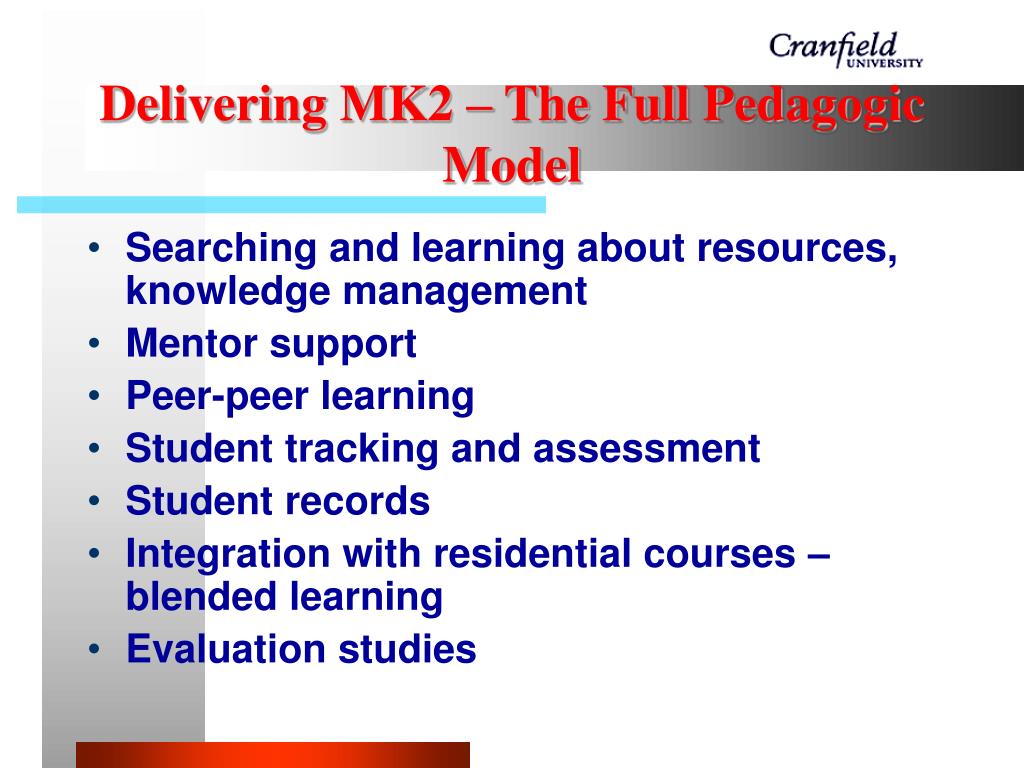 Cranfield
UNIVERSITY

Delivering MK2 – The Full Pedagogic Model

• Searching and learning about resources, knowledge management
• Mentor support
• Peer-peer learning
• Student tracking and assessment
• Student records
• Integration with residential courses – blended learning
• Evaluation studies